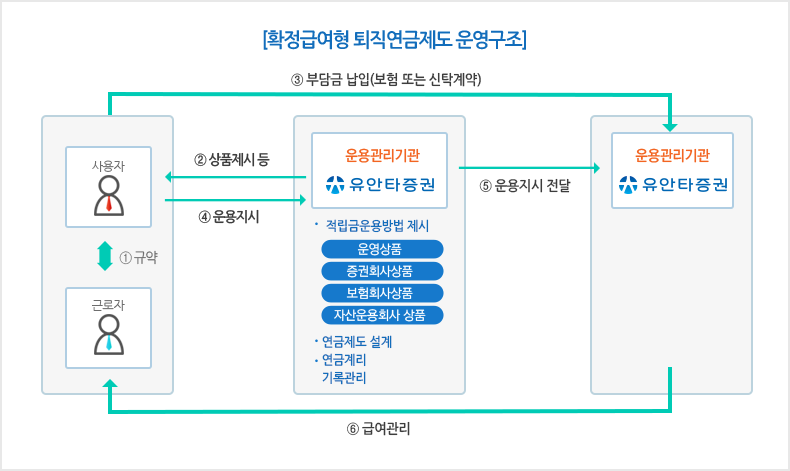 [확정급여형 퇴직연금제도 운영구조]

③ 부담금 납입(보험 또는 신탁계약)

사용자

① 규약

근로자

② 상품제시 등

④ 운용지시

운용관리기관

유안타증권

· 적립금운용방법 제시

운영상품

증권회사상품

보험회사상품

자산운용회사 상품

· 연금제도 설계

· 연금계리 기록관리

⑤ 운용지시 전달

운용관리기관

유안타증권

⑥ 급여관리